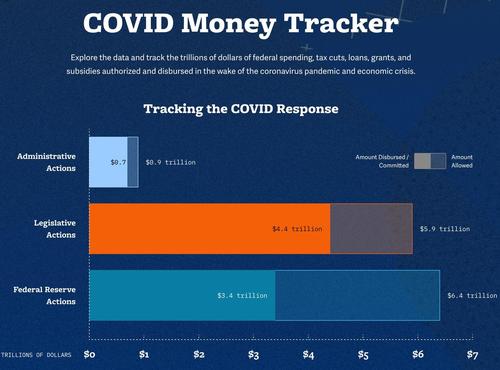 COVID Money Tracker

Explore the data and track the trillions of dollars of federal spending, tax cuts, loans, grants, and subsidies authorized and disbursed in the wake of the coronavirus pandemic and economic crisis.

Tracking the COVID Response

Amount Disbursed / Committed

Amount Allowed

Administrative Actions

$0.7

$0.9 trillion

Legislative Actions

$4.4 trillion

$5.9 trillion

Federal Reserve Actions

$3.4 trillion

$6.4 trillion

TRILLIONS OF DOLLARS

$0

$1

$2

$3

$4

$5

$6

$7